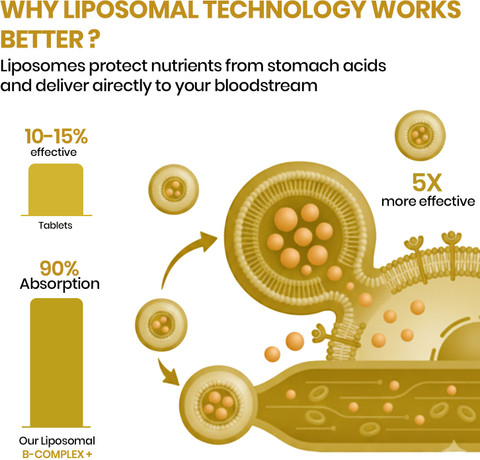 WHY LIPOSOMAL TECHNOLOGY WORKS BETTER ?

Liposomes protect nutrients from stomach acids and deliver airectly to your bloodstream

10-15%
effective

Tablets

90%
Absorption

Our Liposomal
B-COMPLEX +

5X
more effective